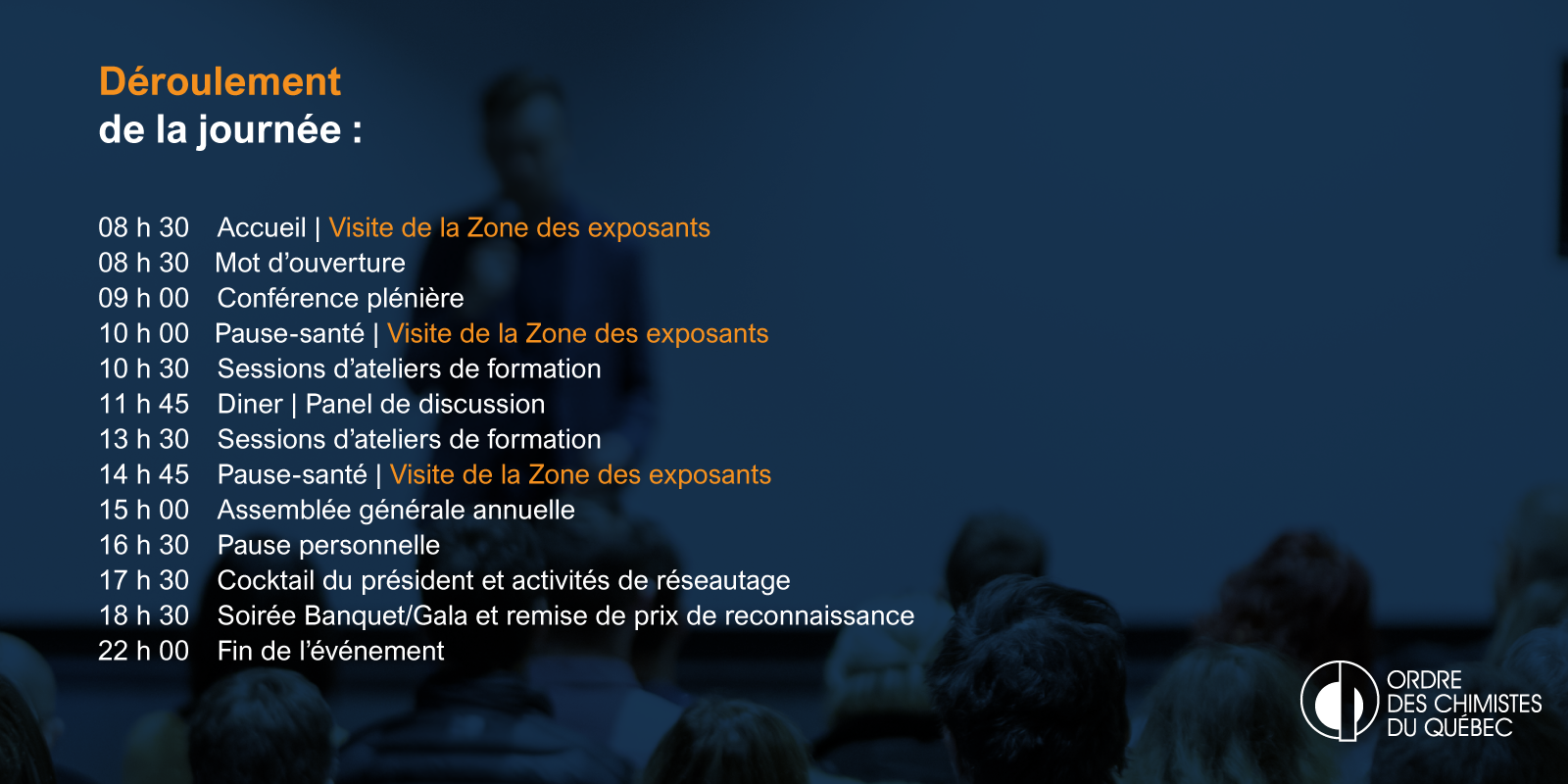 Déroulement
de la journée :

08 h 30 Accueil | Visite de la Zone des exposants
08 h 30 Mot d’ouverture
09 h 00 Conférence plénière
10 h 00 Pause-santé | Visite de la Zone des exposants
10 h 30 Sessions d’ateliers de formation
11 h 45 Diner | Panel de discussion
13 h 30 Sessions d’ateliers de formation
14 h 45 Pause-santé | Visite de la Zone des exposants
15 h 00 Assemblée générale annuelle
16 h 30 Pause personnelle
17 h 30 Cocktail du président et activités de réseautage
18 h 30 Soirée Banquet/Gala et remise de prix de reconnaissance
22 h 00 Fin de l’événement

ORDRE
DES CHIMISTES
DU QUÉBEC